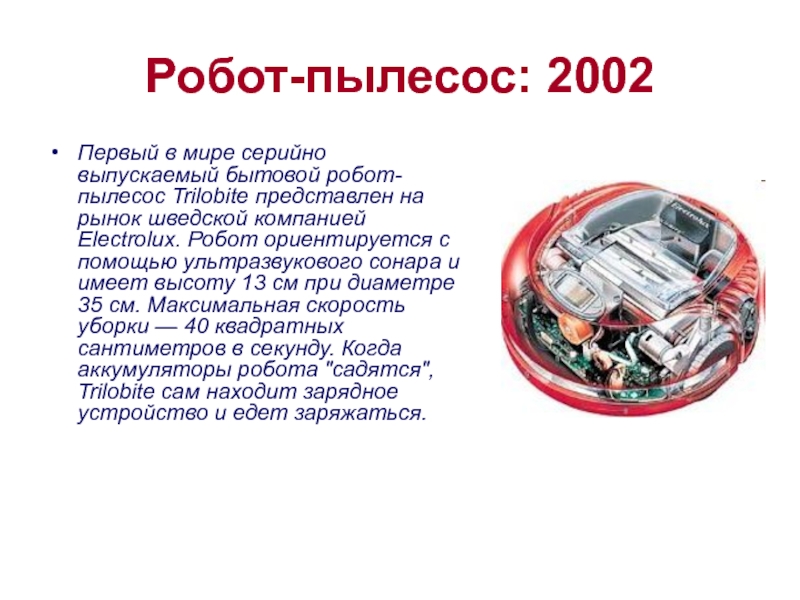 Робот-пылесос: 2002

• Первый в мире серийно выпускаемый бытовой робот-пылесос Trilobite представлен на рынок шведской компанией Electrolux. Робот ориентируется с помощью ультразвукового сонара и имеет высоту 13 см при диаметре 35 см. Максимальная скорость уборки — 40 квадратных сантиметров в секунду. Когда аккумуляторы робота "садятся", Trilobite сам находит зарядное устройство и едет заряжаться.

Electrolux